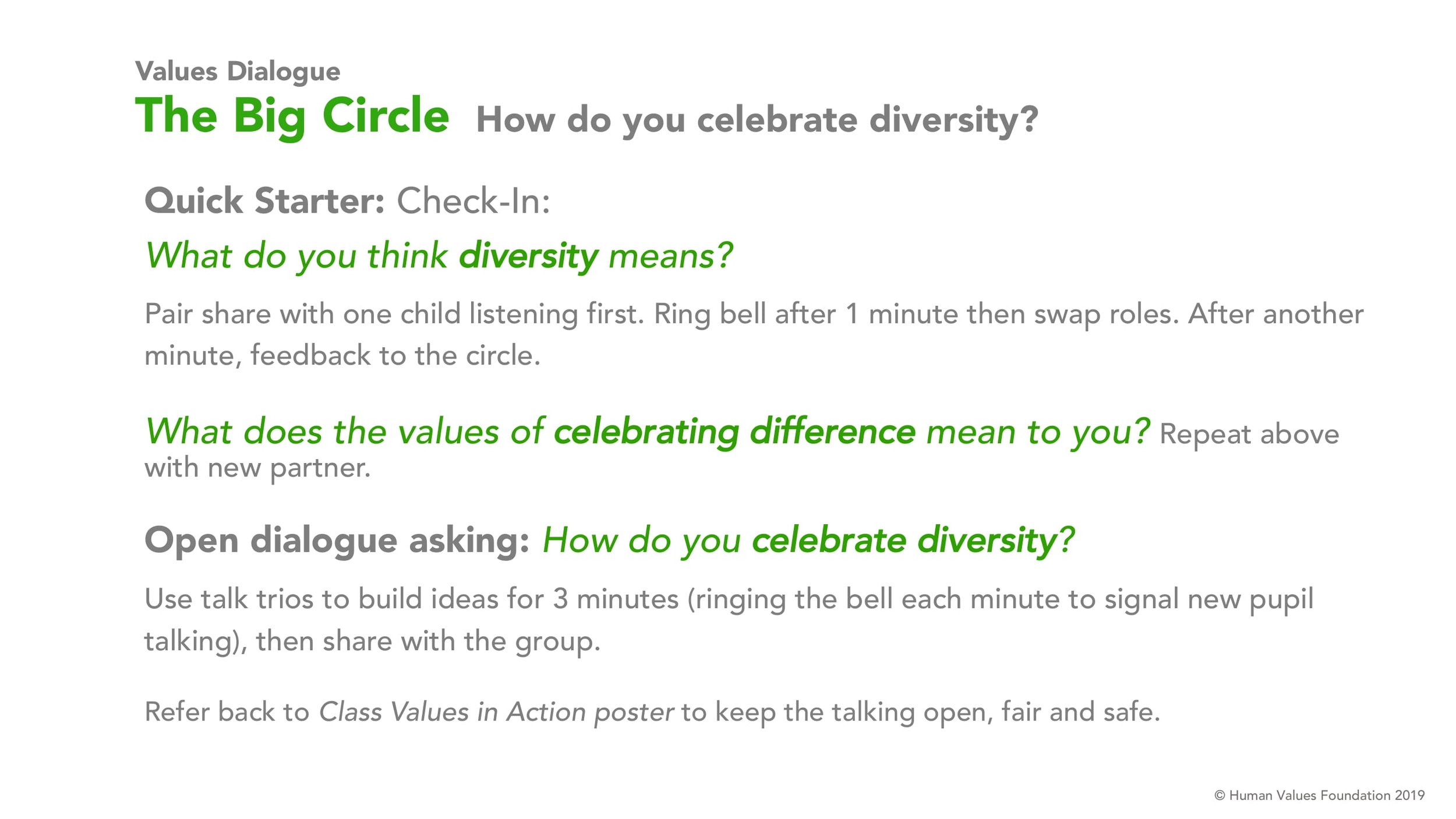 Values Dialogue

The Big Circle How do you celebrate diversity?

Quick Starter: Check-In:

What do you think diversity means?

Pair share with one child listening first. Ring bell after 1 minute then swap roles. After another minute, feedback to the circle.

What does the values of celebrating difference mean to you? Repeat above with new partner.

Open dialogue asking: How do you celebrate diversity?

Use talk trios to build ideas for 3 minutes (ringing the bell each minute to signal new pupil talking), then share with the group.

Refer back to Class Values in Action poster to keep the talking open, fair and safe.

© Human Values Foundation 2019